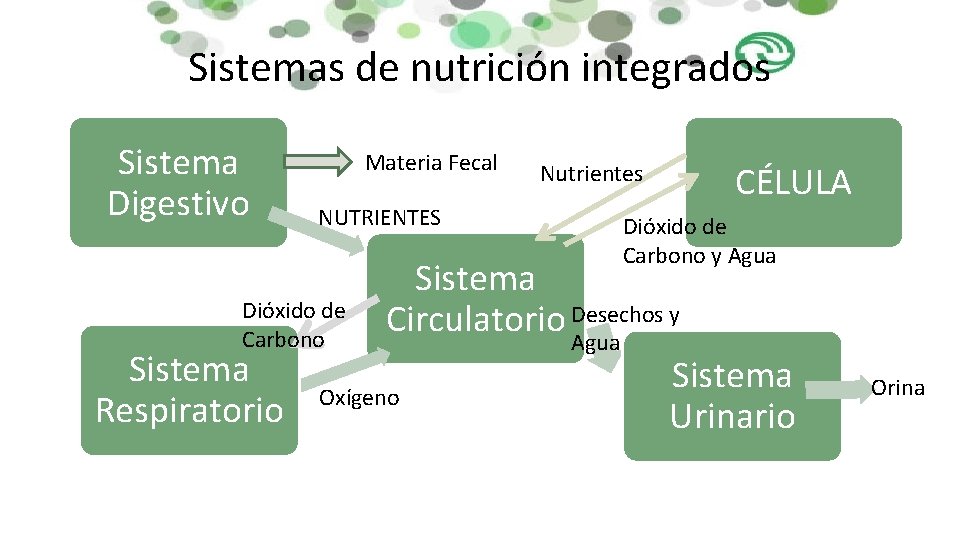 Sistemas de nutrición integrados

Sistema Digestivo

Materia Fecal

NUTRIENTES

Nutrientes

CÉLULA

Dióxido de Carbono y Agua

Sistema Circulatorio

Dióxido de Carbono

Sistema Respiratorio

Oxígeno

Desechos y Agua

Sistema Urinario

Orina